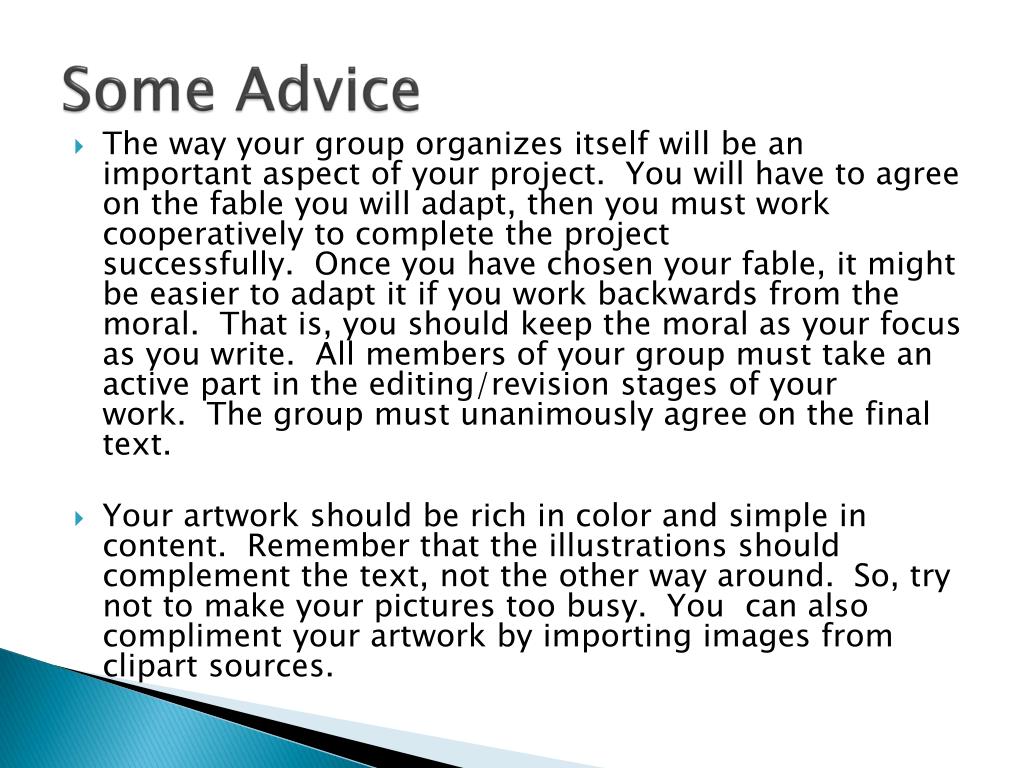 Some Advice

The way your group organizes itself will be an important aspect of your project. You will have to agree on the fable you will adapt, then you must work cooperatively to complete the project successfully. Once you have chosen your fable, it might be easier to adapt it if you work backwards from the moral. That is, you should keep the moral as your focus as you write. All members of your group must take an active part in the editing/revision stages of your work. The group must unanimously agree on the final text.

Your artwork should be rich in color and simple in content. Remember that the illustrations should complement the text, not the other way around. So, try not to make your pictures too busy. You can also compliment your artwork by importing images from clipart sources.